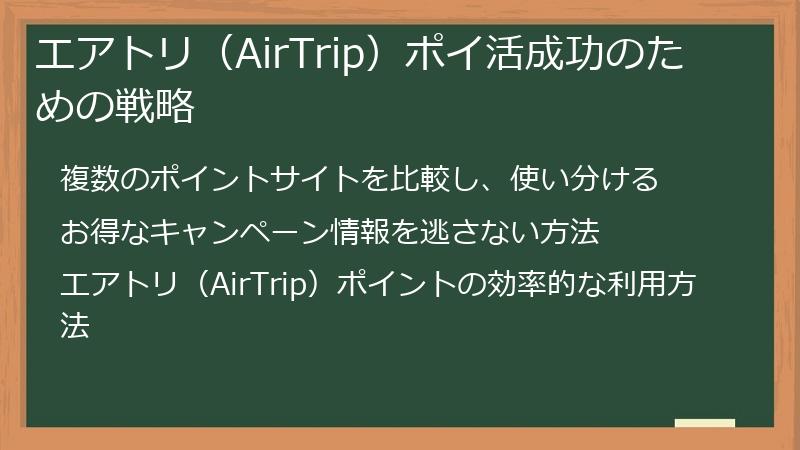 エアトリ（AirTrip）ポイ活成功のための戦略

複数のポイントサイトを比較し、使い分ける

お得なキャンペーン情報を逃さない方法

エアトリ（AirTrip）ポイントの効率的な利用方法